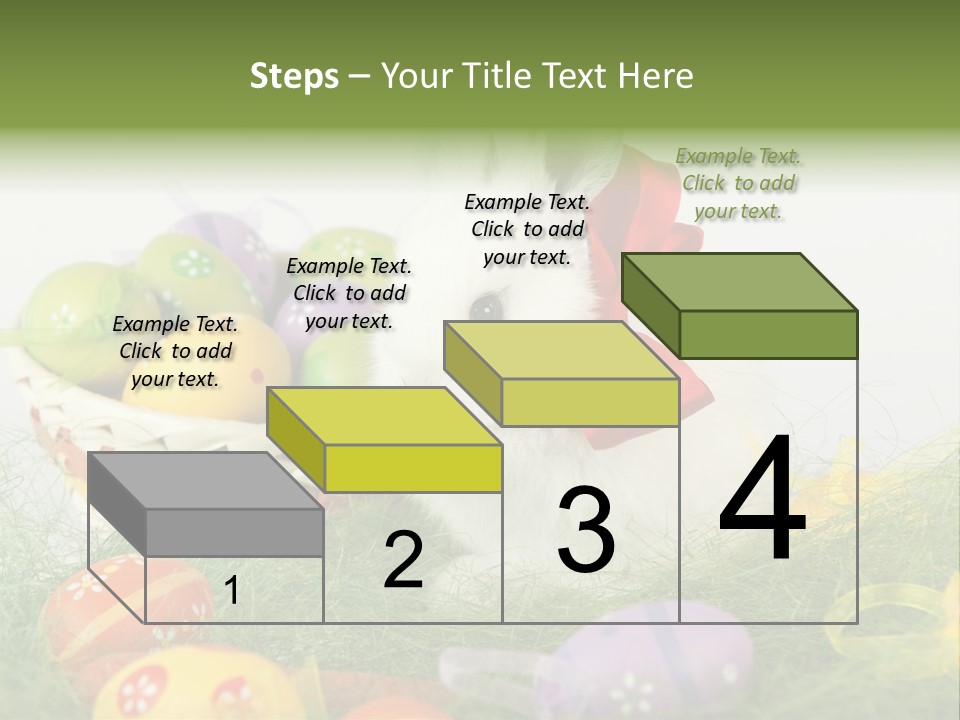 Steps – Your Title Text Here

Example Text. Click to add your text.

Example Text. Click to add your text.

Example Text. Click to add your text.

Example Text. Click to add your text.

1

2

3

4